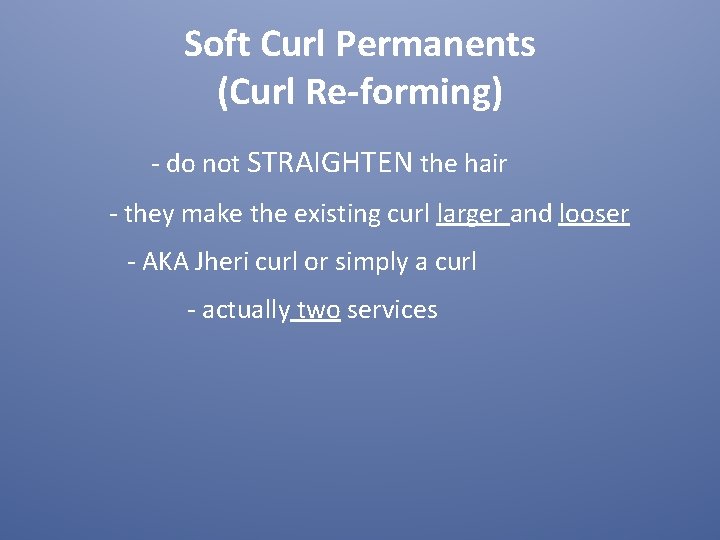 Soft Curl Permanents
(Curl Re-forming)

- do not STRAIGHTEN the hair

- they make the existing curl larger and looser

- AKA Jheri curl or simply a curl

- actually two services